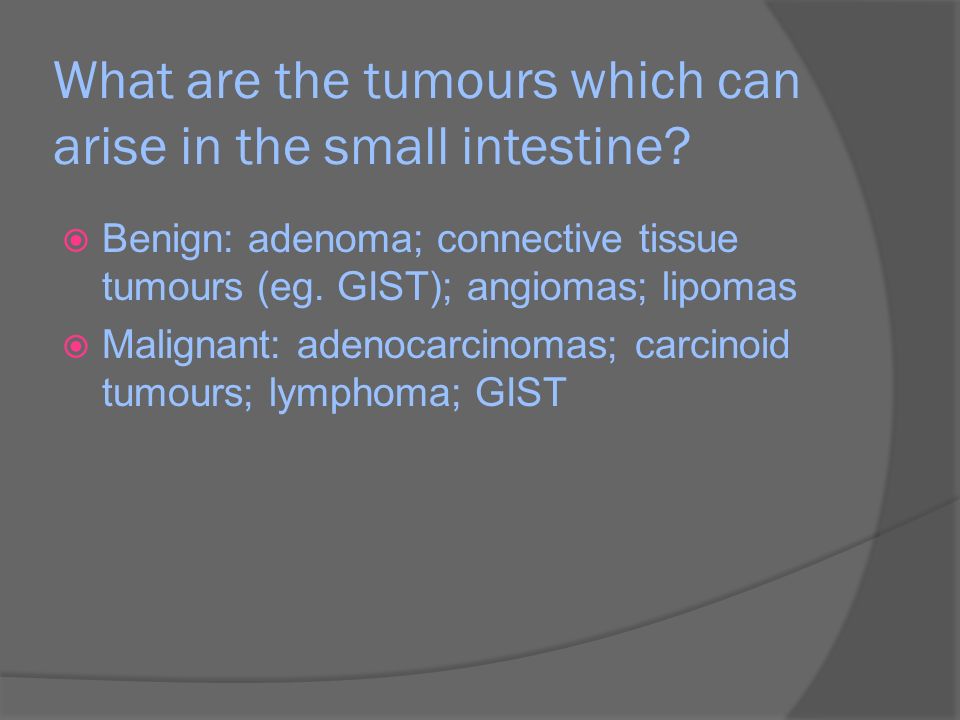 What are the tumours which can arise in the small intestine?

Benign: adenoma; connective tissue tumours (eg. GIST); angiomas; lipomas

Malignant: adenocarcinomas; carcinoid tumours; lymphoma; GIST